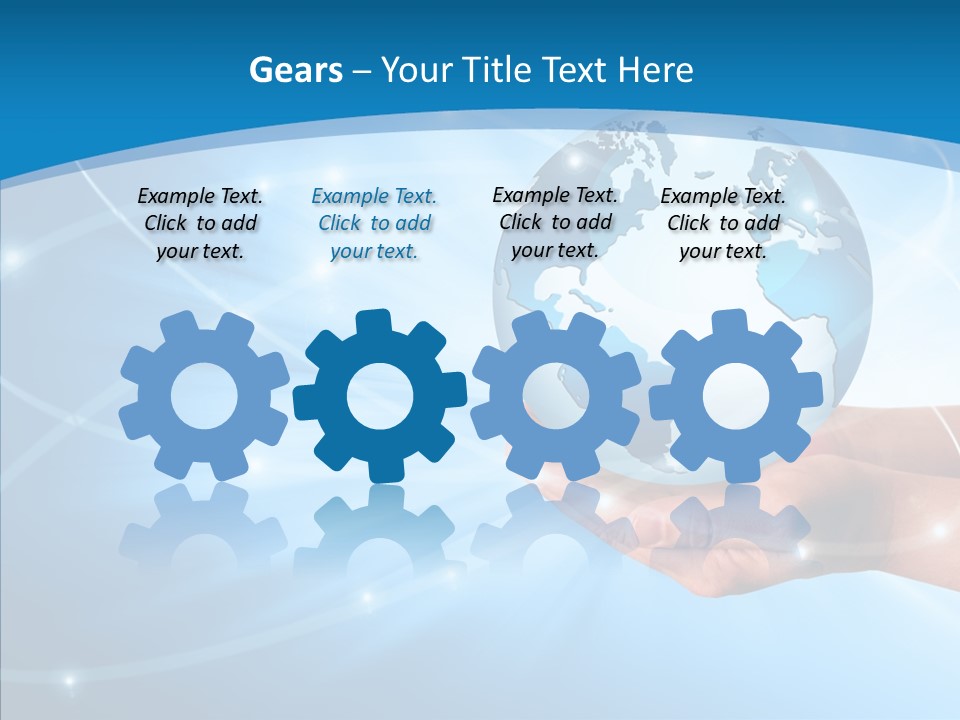 Gears – Your Title Text Here

Example Text. Click to add your text.

Example Text. Click to add your text.

Example Text. Click to add your text.

Example Text. Click to add your text.